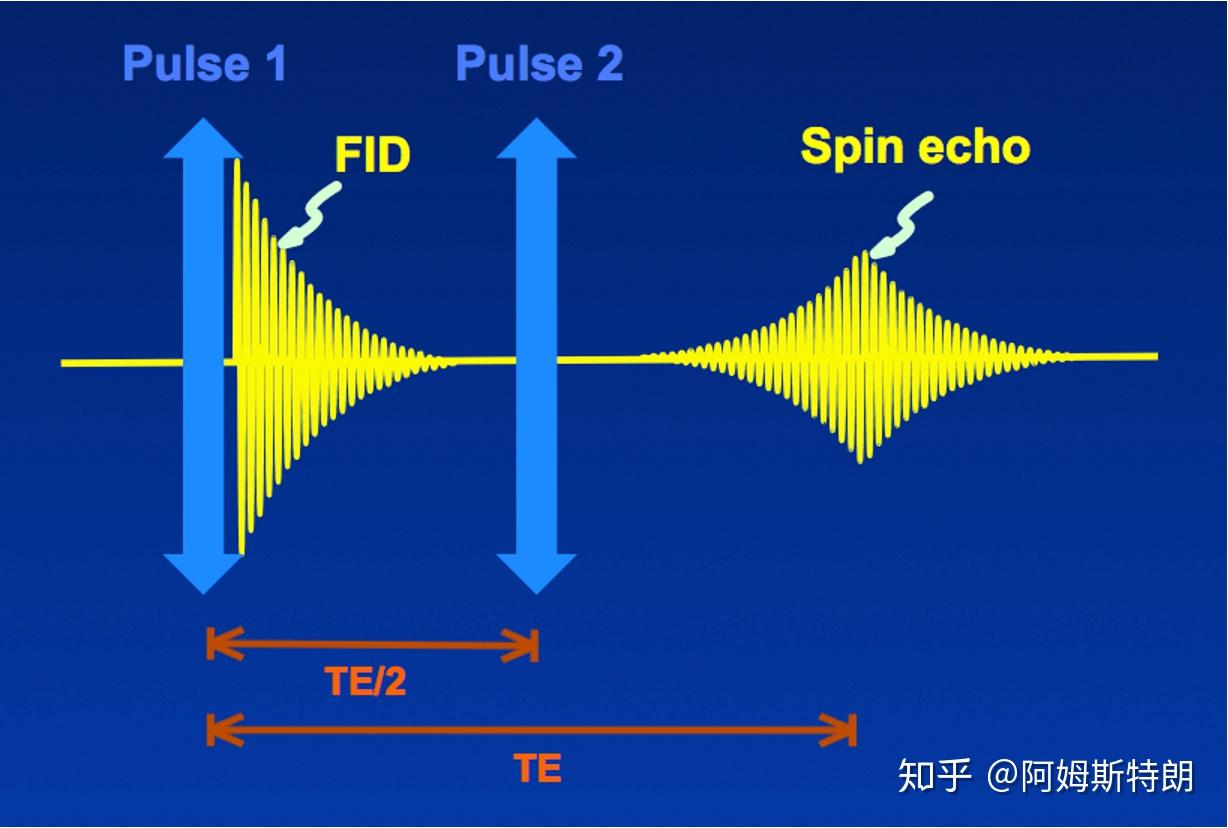 Pulse 1

Pulse 2

FID

Spin echo

TE/2

TE

知乎 @阿姆斯特朗